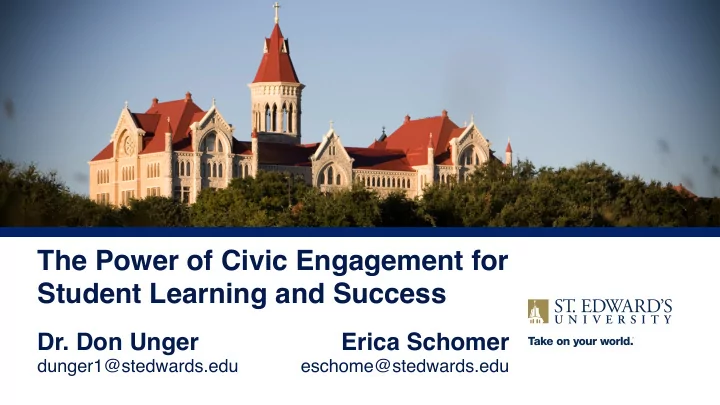 The Power of Civic Engagement for Student Learning and Success

Dr. Don Unger
dunger1@stedwards.edu

Erica Schomer
eschome@stedwards.edu

ST. EDWARD'S UNIVERSITY
Take on your world.